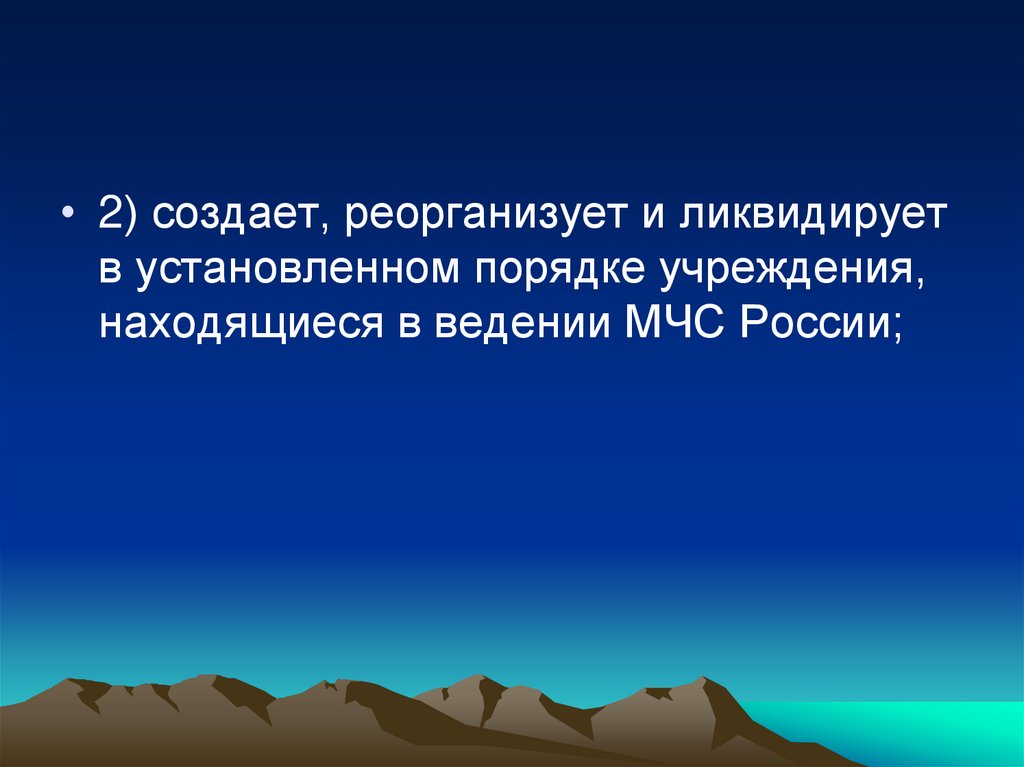 • 2) создает, реорганизует и ликвидирует в установленном порядке учреждения, находящиеся в ведении МЧС России;